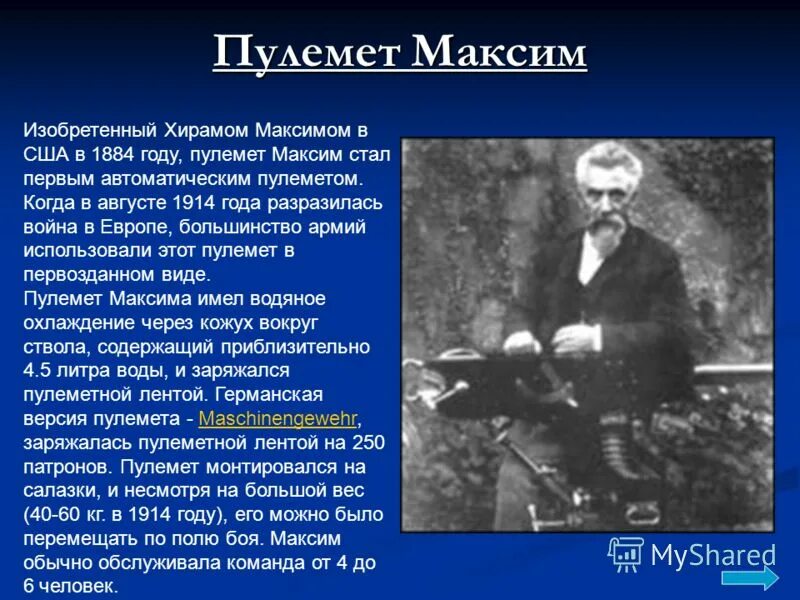 Пулемет Максим

Изобретенный Хирамом Максимом в США в 1884 году, пулемет Максим стал первым автоматическим пулеметом. Когда в августе 1914 года разразилась война в Европе, большинство армий использовали этот пулемет в первозданном виде.
Пулемет Максима имел водяное охлаждение через кожух вокруг ствола, содержащий приблизительно 4.5 литра воды, и заряжался пулеметной лентой. Германская версия пулемета - Maschinengewehr, заряжалась пулеметной лентой на 250 патронов. Пулемет монтировался на салазки, и несмотря на большой вес (40-60 кг. в 1914 году), его можно было перемещать по полю боя. Максим обычно обслуживала команда от 4 до 6 человек.

MyShared